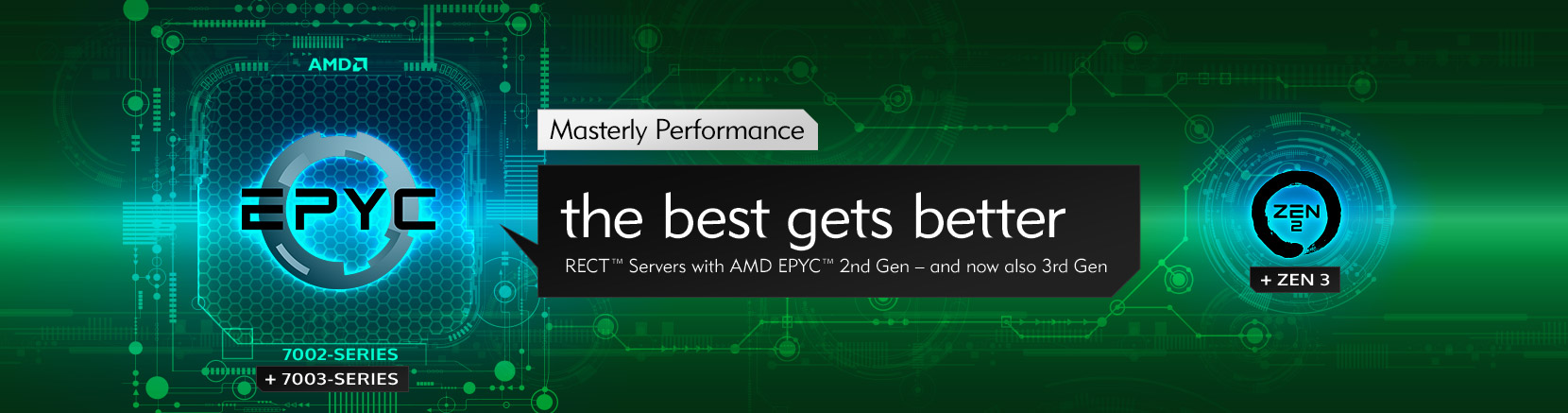 AMD

EPYC

7002-SERIES

+ 7003-SERIES

Masterly Performance

the best gets better

RECT™ Servers with AMD EPYC™ 2nd Gen – and now also 3rd Gen

ZEN 2

+ ZEN 3